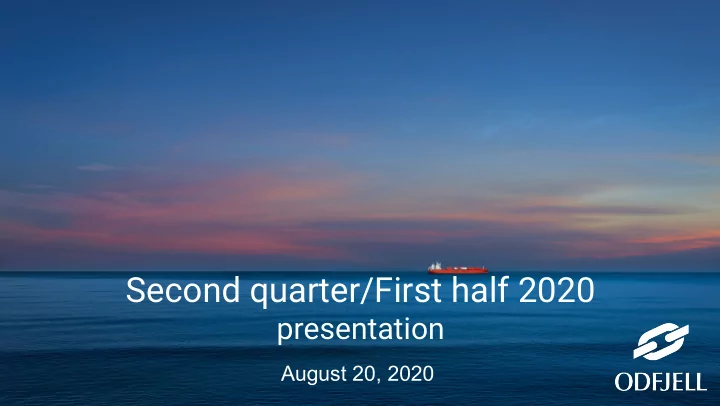 Second quarter/First half 2020
presentation

August 20, 2020

ODFJELL